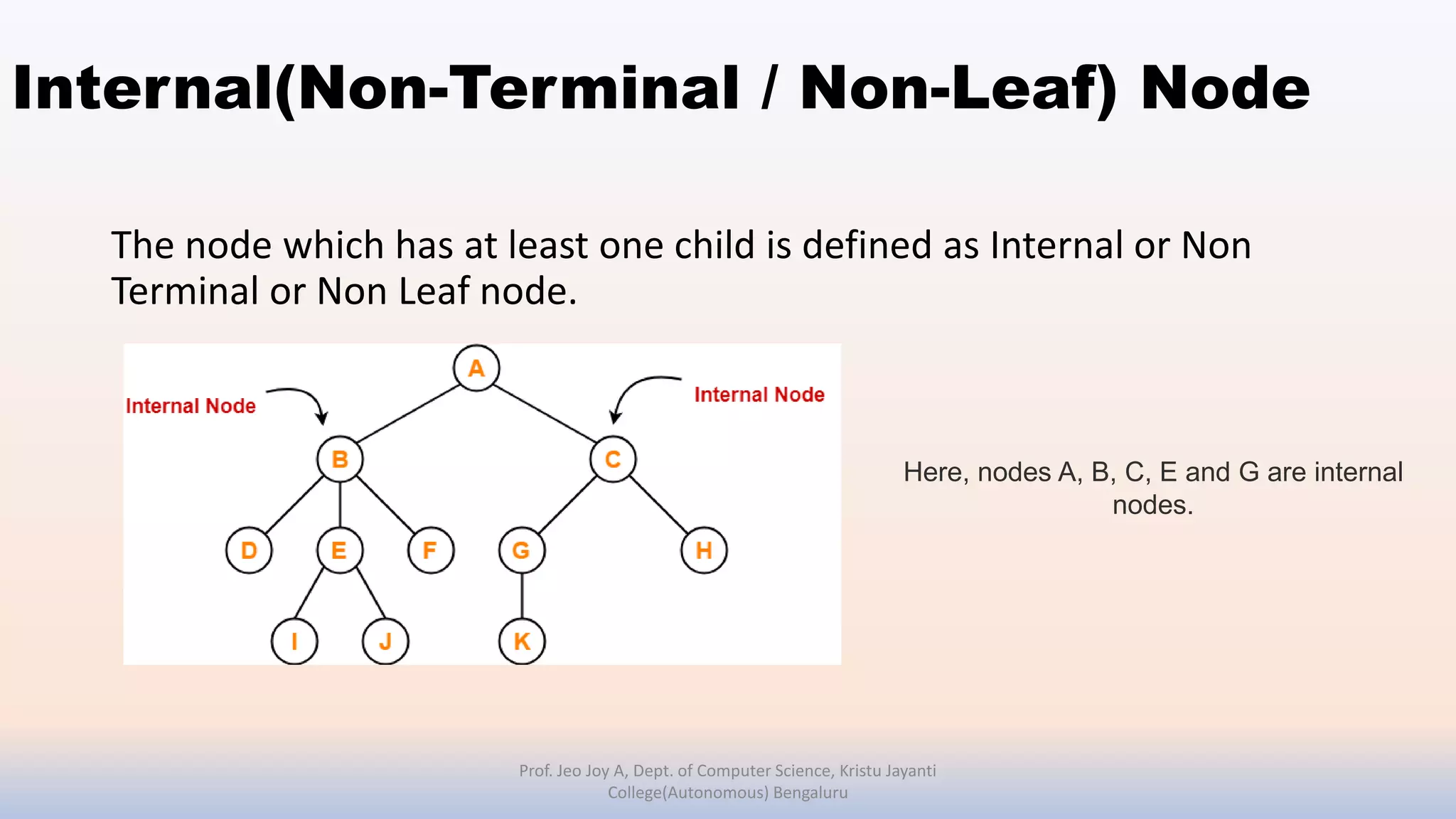 Internal(Non-Terminal / Non-Leaf) Node

The node which has at least one child is defined as Internal or Non Terminal or Non Leaf node.

Internal Node

Internal Node

A

B

C

D

E

F

G

H

I

J

K

Here, nodes A, B, C, E and G are internal nodes.

Prof. Jeo Joy A, Dept. of Computer Science, Kristu Jayanti College(Autonomous) Bengaluru